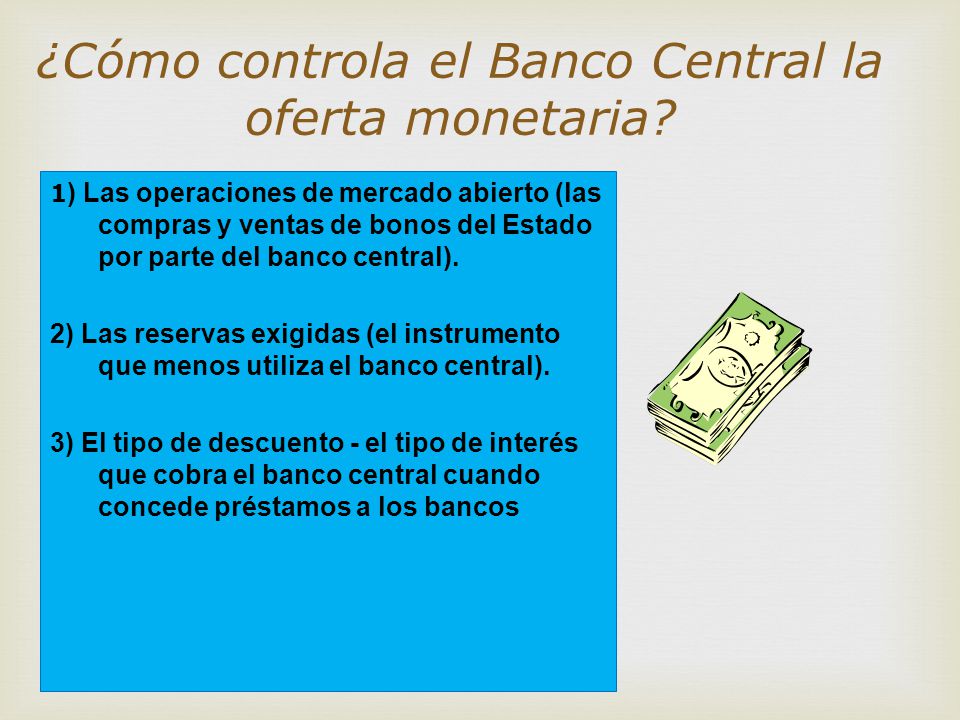 ¿Cómo controla el Banco Central la oferta monetaria?

1) Las operaciones de mercado abierto (las compras y ventas de bonos del Estado por parte del banco central).

2) Las reservas exigidas (el instrumento que menos utiliza el banco central).

3) El tipo de descuento - el tipo de interés que cobra el banco central cuando concede préstamos a los bancos